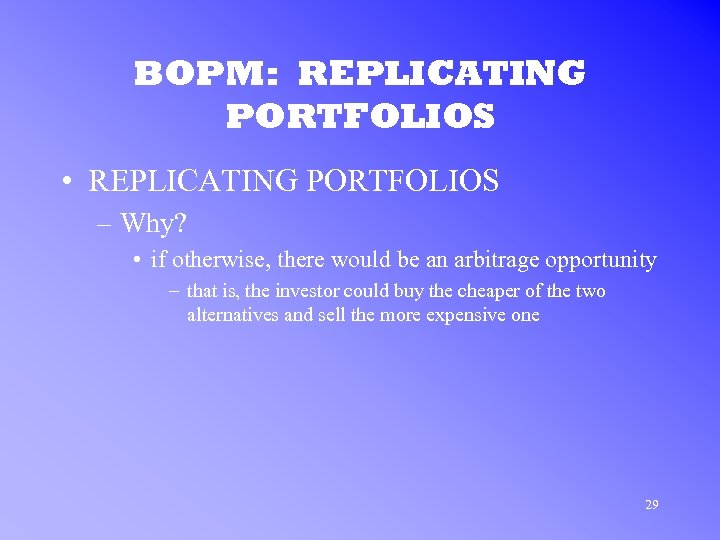 BOPM: REPLICATING PORTFOLIOS

• REPLICATING PORTFOLIOS
– Why?
• if otherwise, there would be an arbitrage opportunity
– that is, the investor could buy the cheaper of the two alternatives and sell the more expensive one

29